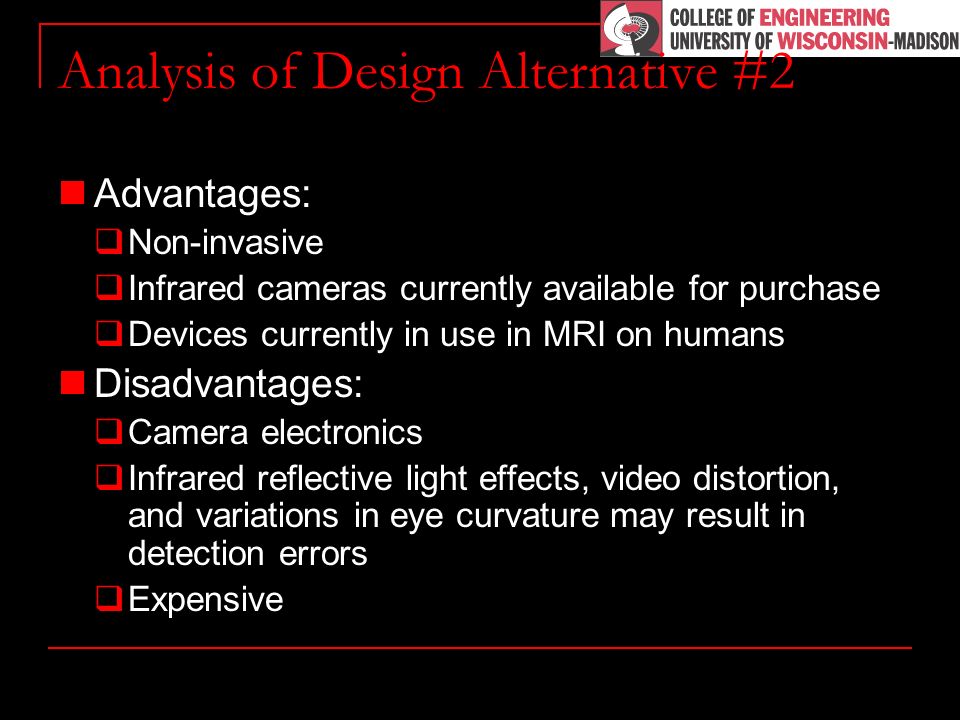 COLLEGE OF ENGINEERING
UNIVERSITY OF WISCONSIN-MADISON

Analysis of Design Alternative #2

Advantages:
Non-invasive
Infrared cameras currently available for purchase
Devices currently in use in MRI on humans

Disadvantages:
Camera electronics
Infrared reflective light effects, video distortion, and variations in eye curvature may result in detection errors
Expensive